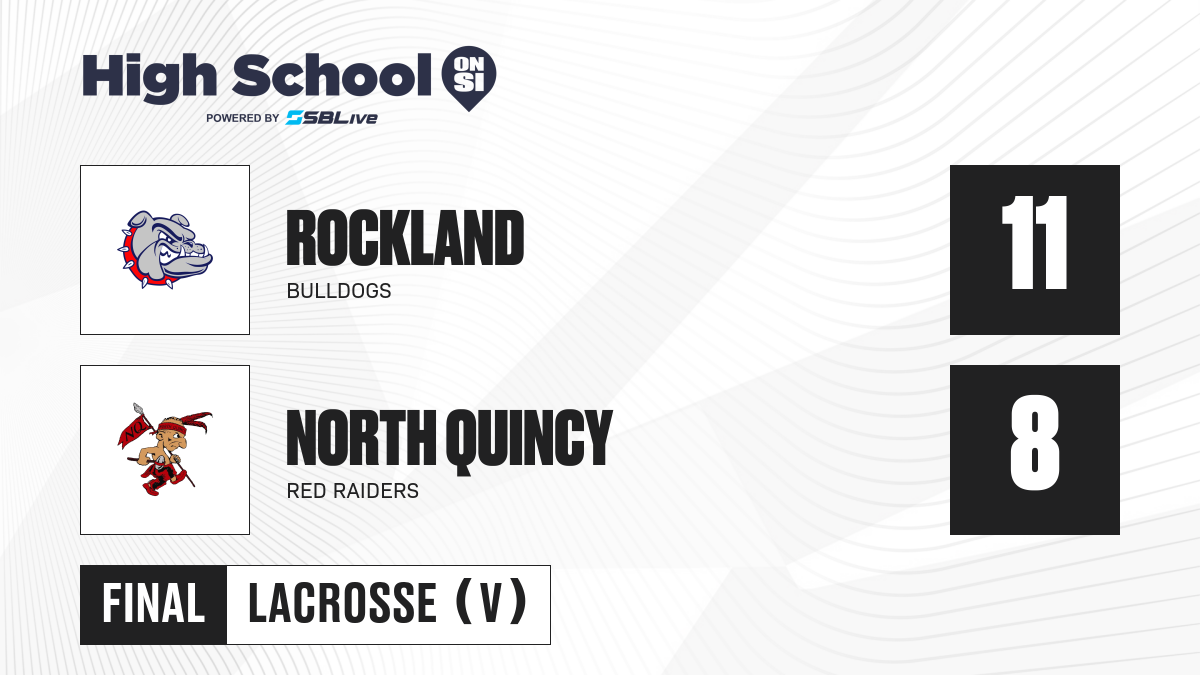 High School ON SI
POWERED BY SBLive

ROCKLAND
BULLDOGS
11

NORTH QUINCY
RED RAIDERS
8

FINAL LACROSSE (V)